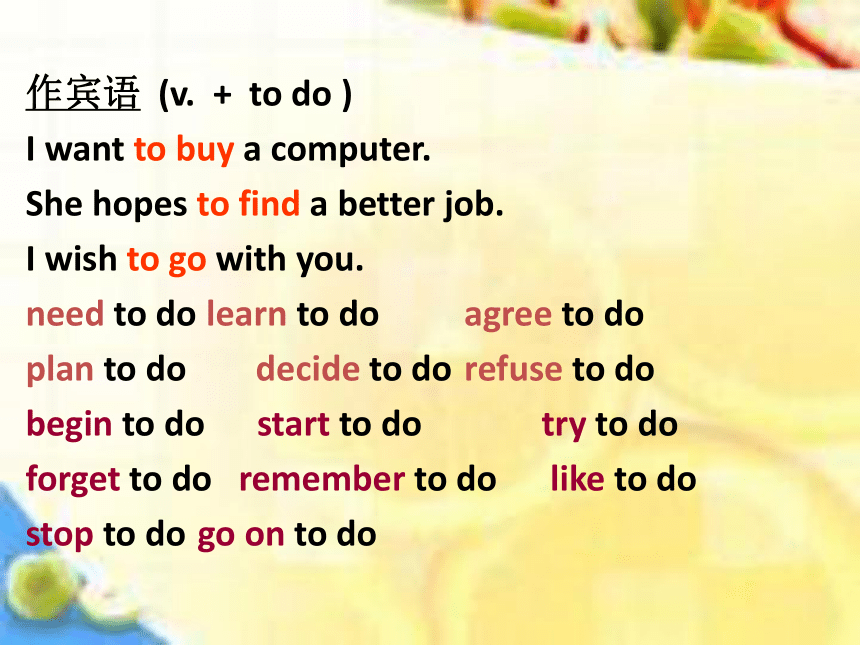 作宾语 (v. + to do )
I want to buy a computer.
She hopes to find a better job.
I wish to go with you.
need to do learn to do agree to do
plan to do decide to do refuse to do
begin to do start to do try to do
forget to do remember to do like to do
stop to do go on to do